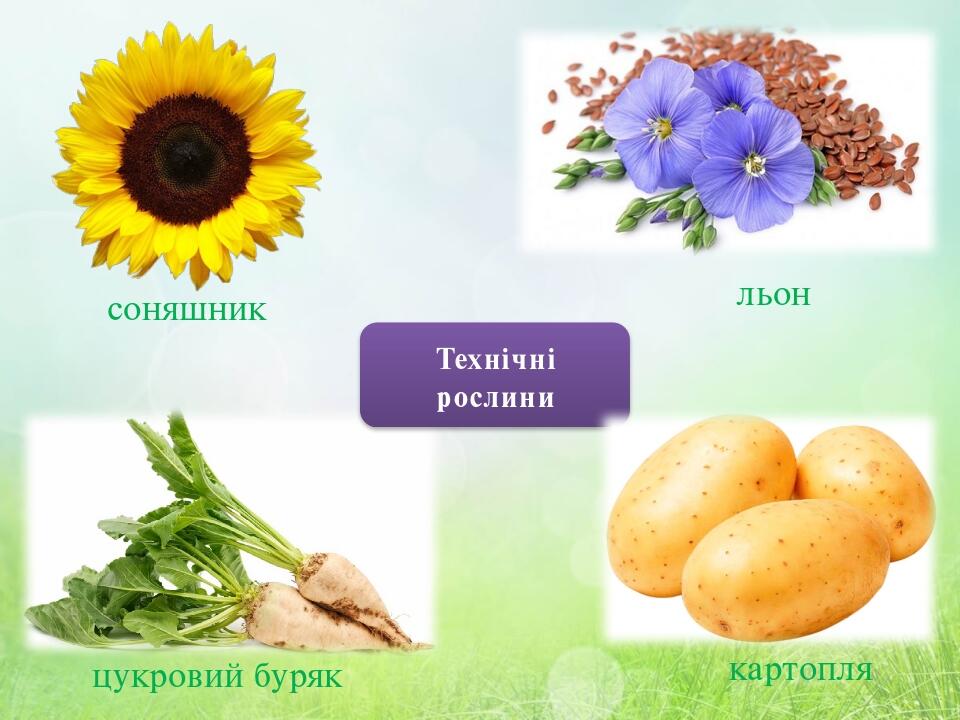 соняшник

льон

Технічні рослини

цукровий буряк

картопля